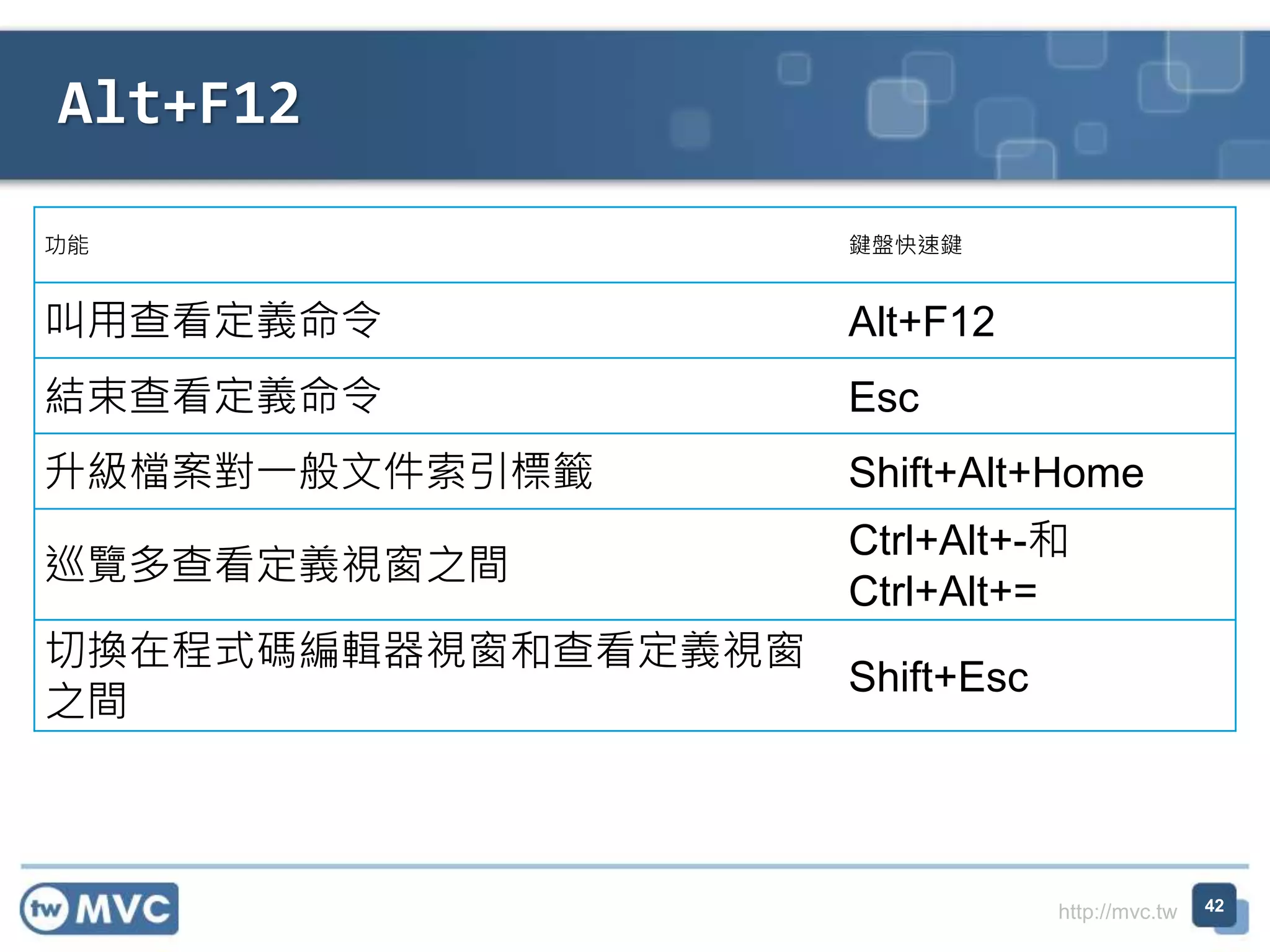 Alt+F12

| 功能 | 鍵盤快速鍵 |
|---|---|
| 叫用查看定義命令 | Alt+F12 |
| 結束查看定義命令 | Esc |
| 升級檔案對一般文件索引標籤 | Shift+Alt+Home |
| 巡覽多查看定義視窗之間 | Ctrl+Alt+-和 Ctrl+Alt+= |
| 切換在程式碼編輯器視窗和查看定義視窗之間 | Shift+Esc |

tw MVC

http://mvc.tw

42